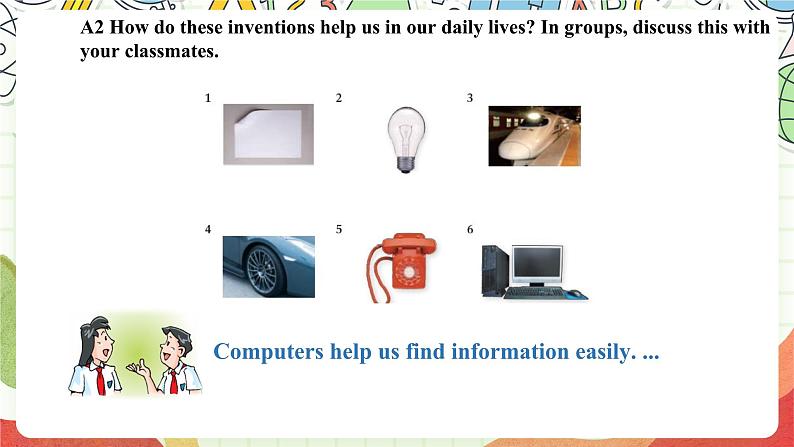 A2 How do these inventions help us in our daily lives? In groups, discuss this with your classmates.

1

2

3

4

5

6

Computers help us find information easily. ...